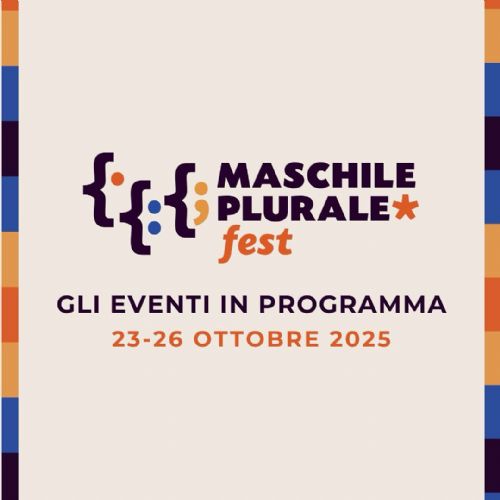 MASCHILE PLURALE*
fest

GLI EVENTI IN PROGRAMMA
23-26 OTTOBRE 2025